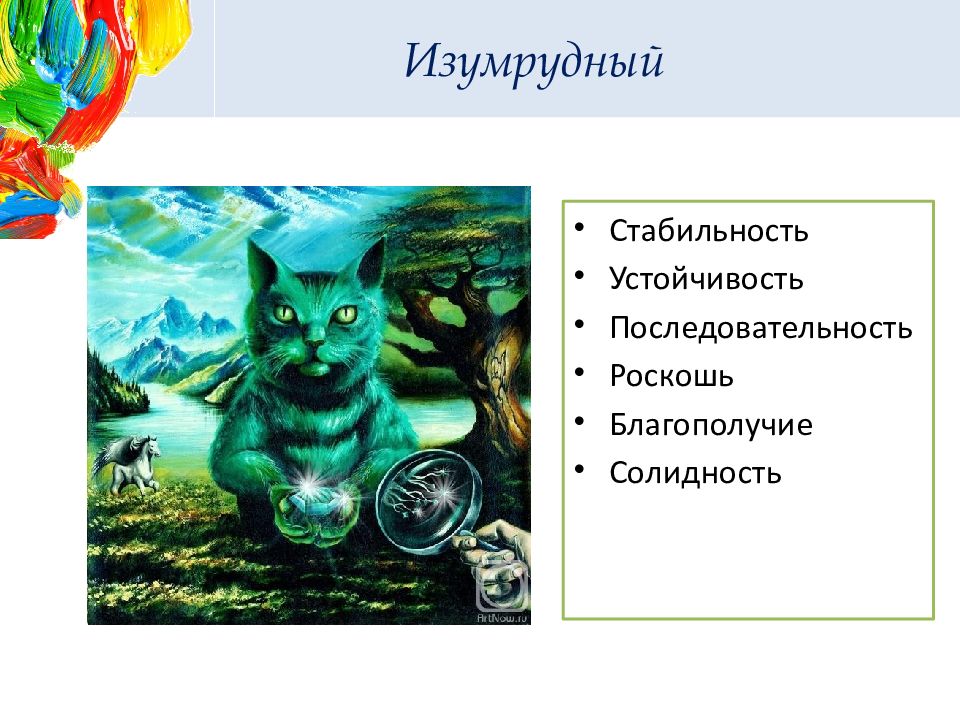 Изумрудный

ArtNow.ru

• Стабильность
• Устойчивость
• Последовательность
• Роскошь
• Благополучие
• Солидность